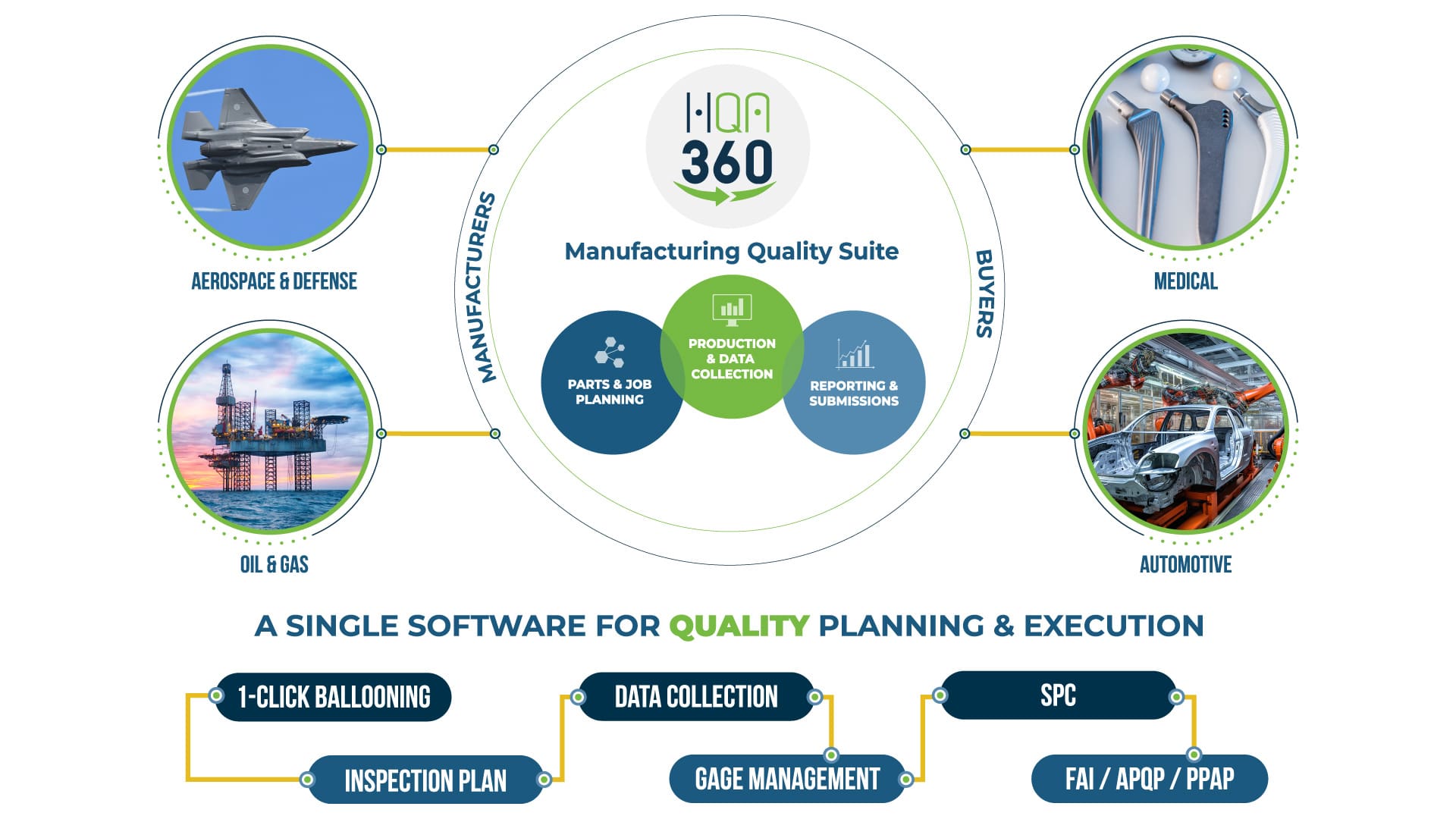 AEROSPACE & DEFENSE

OIL & GAS

MANUFACTURERS

HQA 360

Manufacturing Quality Suite

PARTS & JOB PLANNING

PRODUCTION & DATA COLLECTION

REPORTING & SUBMISSIONS

BUYERS

MEDICAL

AUTOMOTIVE

A SINGLE SOFTWARE FOR QUALITY PLANNING & EXECUTION

1-CLICK BALLOONING

INSPECTION PLAN

DATA COLLECTION

GAGE MANAGEMENT

SPC

FAI / APQP / PPAP